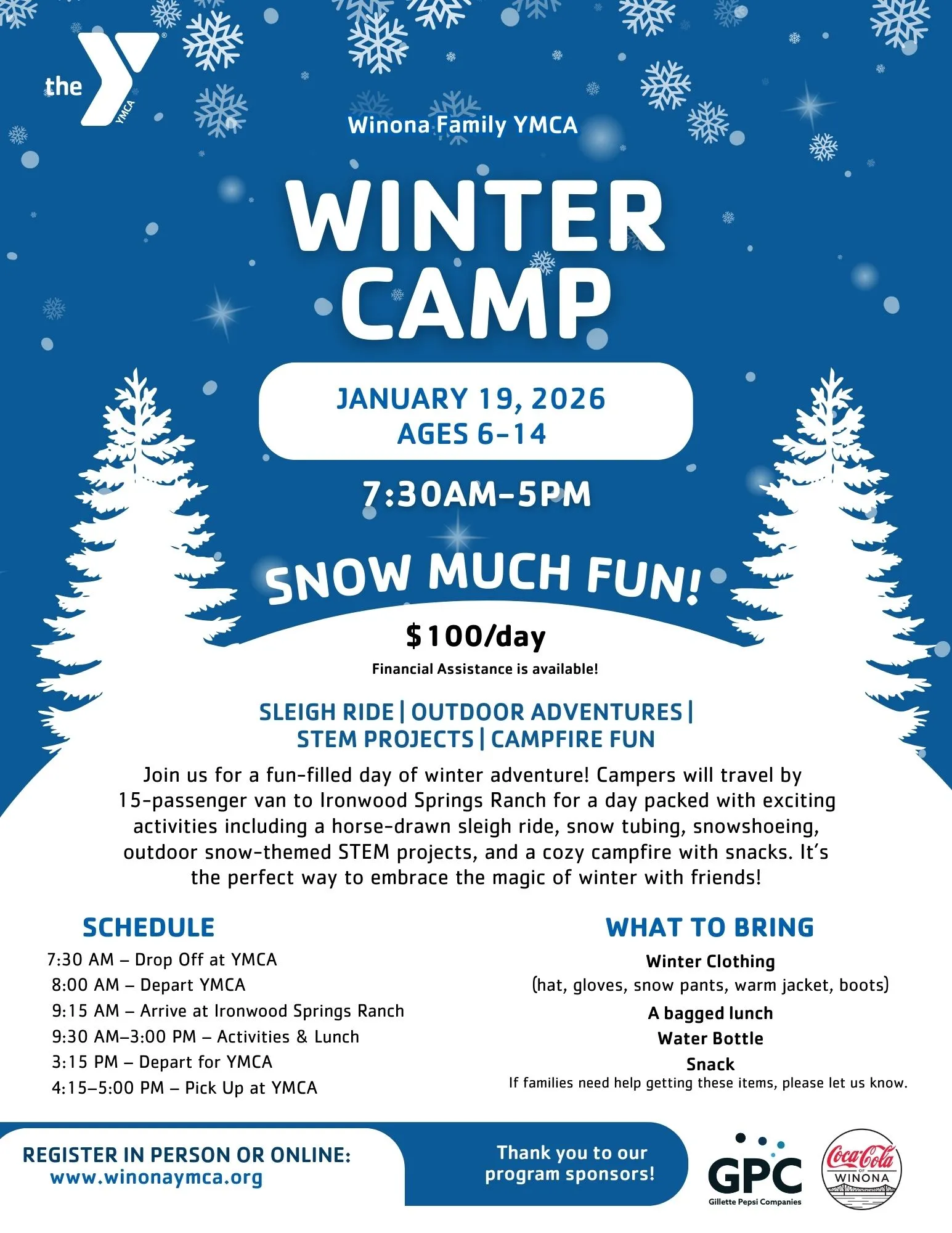 the YMCA

Winona Family YMCA

WINTER CAMP

JANUARY 19, 2026
AGES 6-14

7:30AM-5PM

SNOW MUCH FUN!

$100/day
Financial Assistance is available!

SLEIGH RIDE | OUTDOOR ADVENTURES | STEM PROJECTS | CAMPFIRE FUN

Join us for a fun-filled day of winter adventure! Campers will travel by 15-passenger van to Ironwood Springs Ranch for a day packed with exciting activities including a horse-drawn sleigh ride, snow tubing, snowshoeing, outdoor snow-themed STEM projects, and a cozy campfire with snacks. It's the perfect way to embrace the magic of winter with friends!

SCHEDULE
7:30 AM – Drop Off at YMCA
8:00 AM – Depart YMCA
9:15 AM – Arrive at Ironwood Springs Ranch
9:30 AM–3:00 PM – Activities & Lunch
3:15 PM – Depart for YMCA
4:15–5:00 PM – Pick Up at YMCA

WHAT TO BRING
Winter Clothing
(hat, gloves, snow pants, warm jacket, boots)
A bagged lunch
Water Bottle
Snack
If families need help getting these items, please let us know.

REGISTER IN PERSON OR ONLINE:
www.winonaymca.org

Thank you to our program sponsors!

GPC
Gillette Pepsi Companies

Coca-Cola OF WINONA